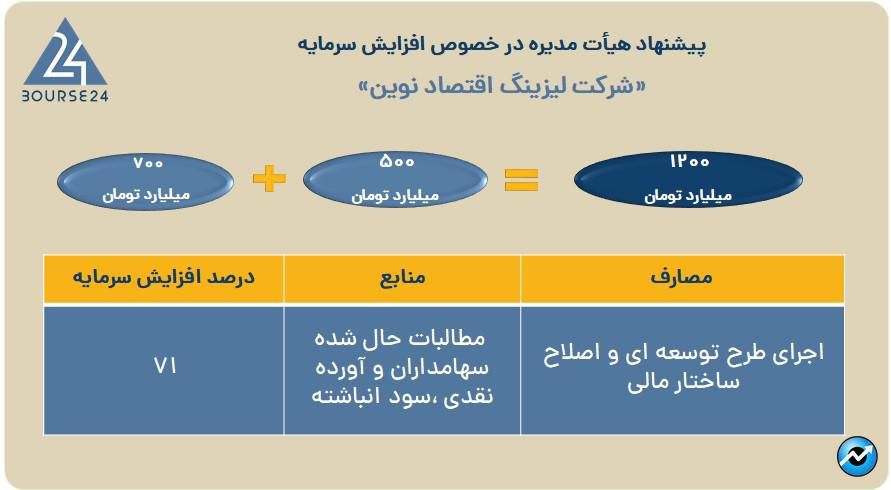 24
BOURSE24

پیشنهاد هیأت مدیره در خصوص افزایش سرمایه
«شرکت لیزینگ اقتصاد نوین»

۱۲۰۰
میلیارد تومان

=

۵۰۰
میلیارد تومان

+

۷۰۰
میلیارد تومان

| مصارف | منابع | درصد افزایش سرمایه |
|---|---|---|
| اجرای طرح توسعه ای و اصلاح ساختار مالی | مطالبات حال شده سهامداران و آورده نقدی ،سود انباشته | ۷۱ |